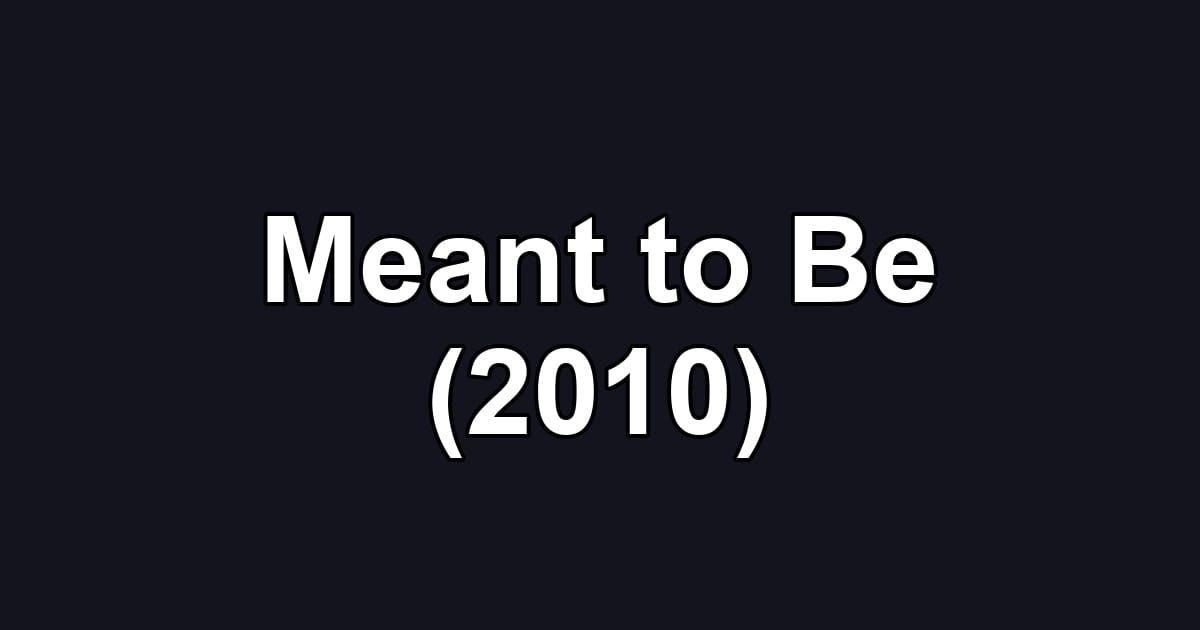 Meant to Be (2010)